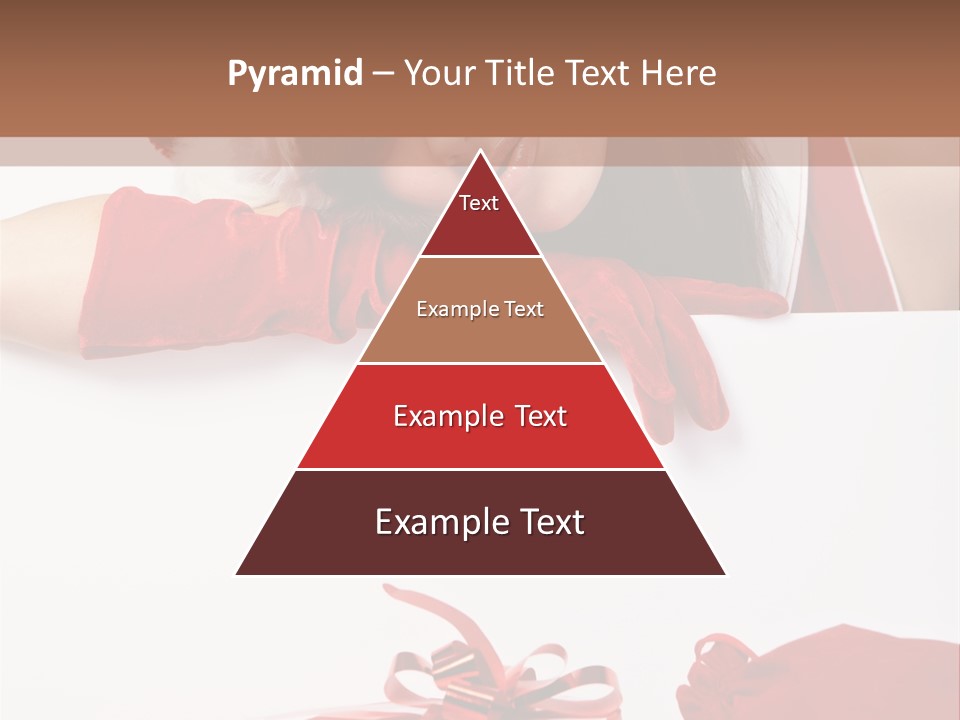 Pyramid – Your Title Text Here

Text

Example Text

Example Text

Example Text